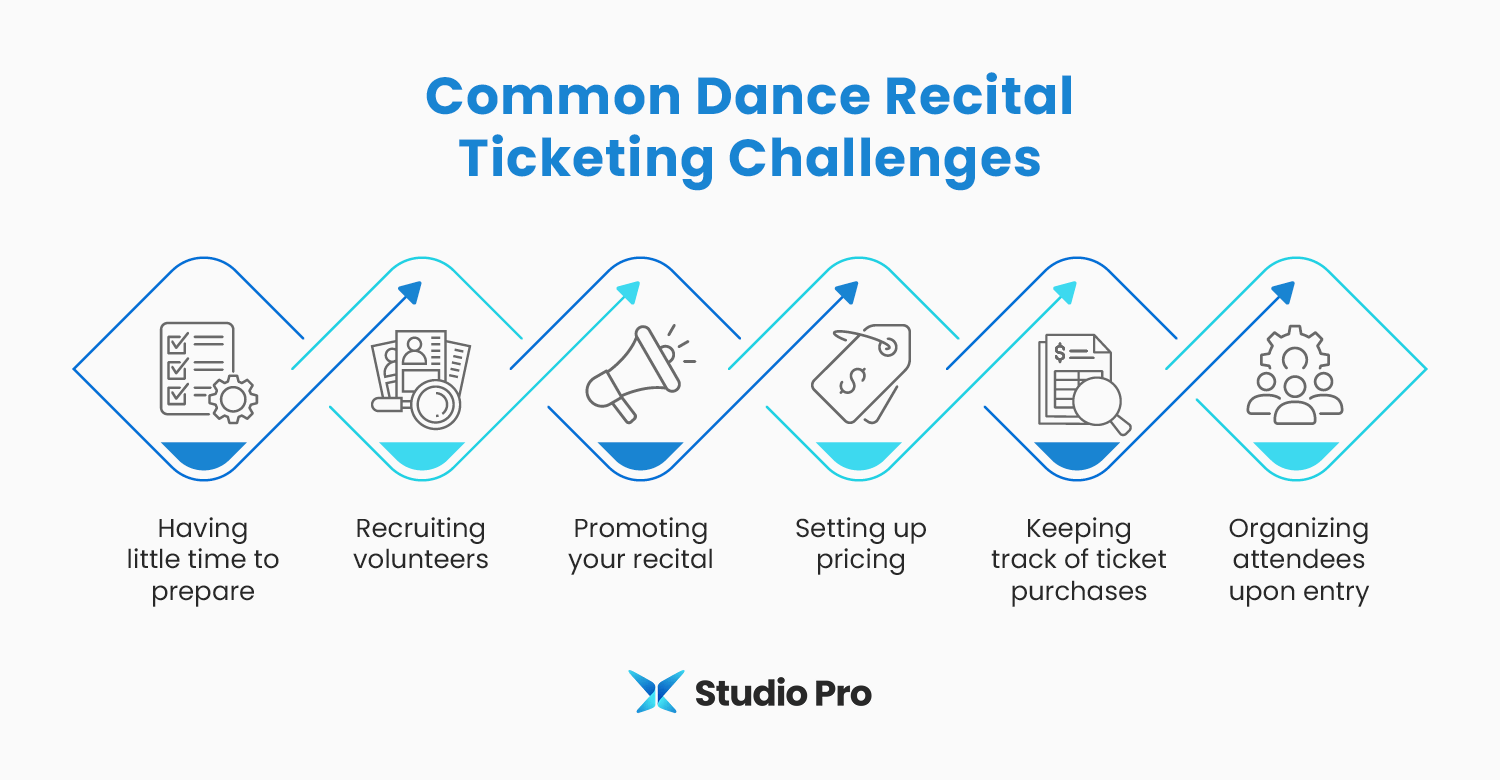 Common Dance Recital Ticketing Challenges

Having little time to prepare

Recruiting volunteers

Promoting your recital

Setting up pricing

Keeping track of ticket purchases

Organizing attendees upon entry

Studio Pro